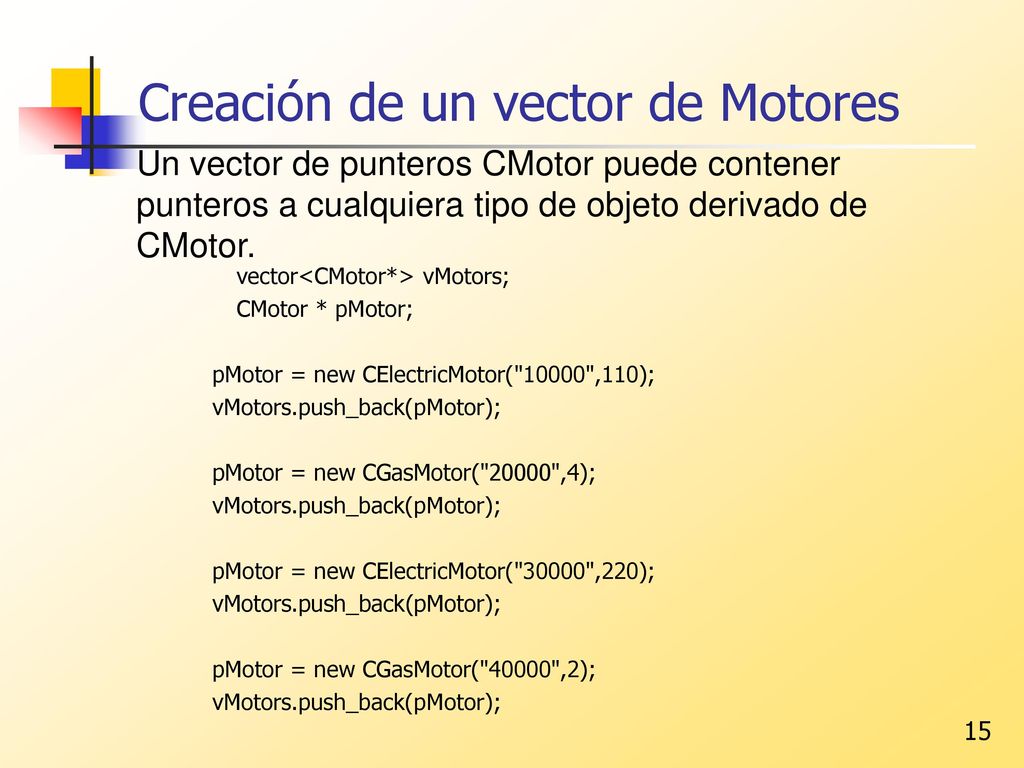 Creación de un vector de Motores

Un vector de punteros CMotor puede contener punteros a cualquiera tipo de objeto derivado de CMotor.

vector<CMotor*> vMotors;
CMotor * pMotor;

pMotor = new CElectricMotor("10000",110);
vMotors.push_back(pMotor);

pMotor = new CGasMotor("20000",4);
vMotors.push_back(pMotor);

pMotor = new CElectricMotor("30000",220);
vMotors.push_back(pMotor);

pMotor = new CGasMotor("40000",2);
vMotors.push_back(pMotor);

15